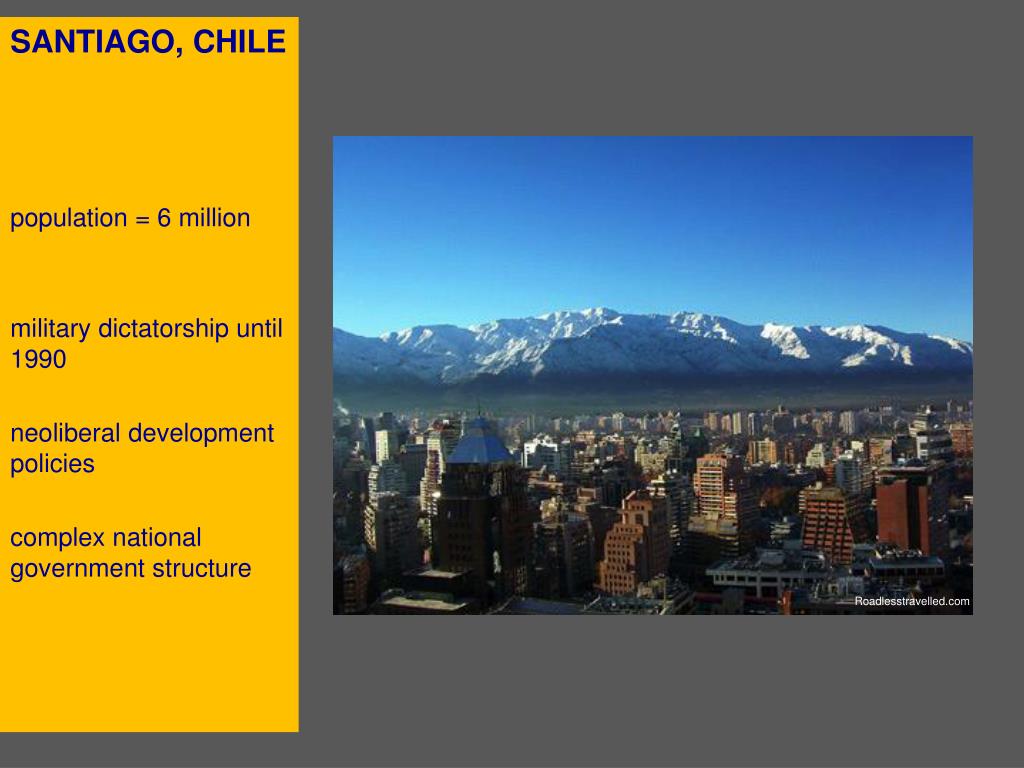 SANTIAGO, CHILE

population = 6 million

military dictatorship until 1990

neoliberal development policies

complex national government structure

Roadlesstravelled.com